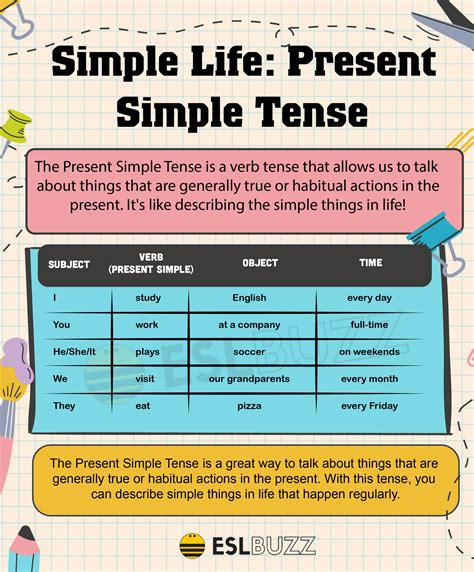 Simple Life: Present Simple Tense

The Present Simple Tense is a verb tense that allows us to talk about things that are generally true or habitual actions in the present. It's like describing the simple things in life!

| SUBJECT | VERB (PRESENT SIMPLE) | OBJECT | TIME |
|---|---|---|---|
| I | study | English | every day |
| You | work | at a company | full-time |
| He/She/It | plays | soccer | on weekends |
| We | visit | our grandparents | every month |
| They | eat | pizza | every Friday |

ESLBUZZ

The Present Simple Tense is a great way to talk about things that are generally true or habitual actions in the present. With this tense, you can describe simple things in life that happen regularly.

ESLBUZZ